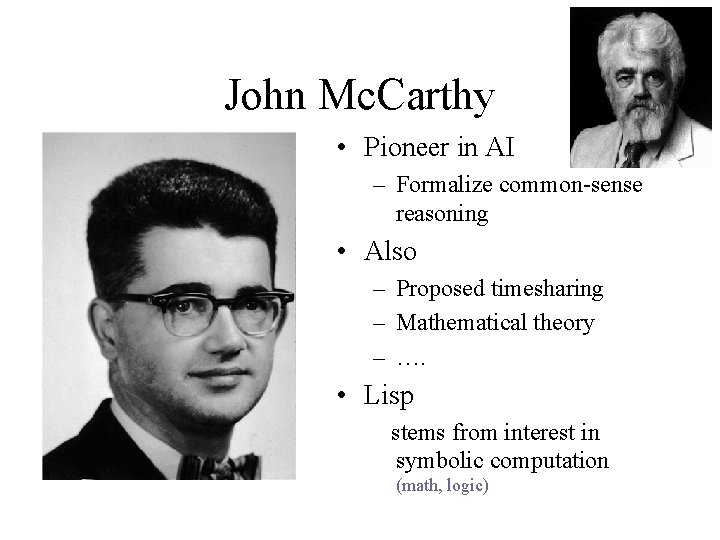 John McCarthy

• Pioneer in AI
– Formalize common-sense reasoning
• Also
– Proposed timesharing
– Mathematical theory
– ….
• Lisp
stems from interest in symbolic computation
(math, logic)